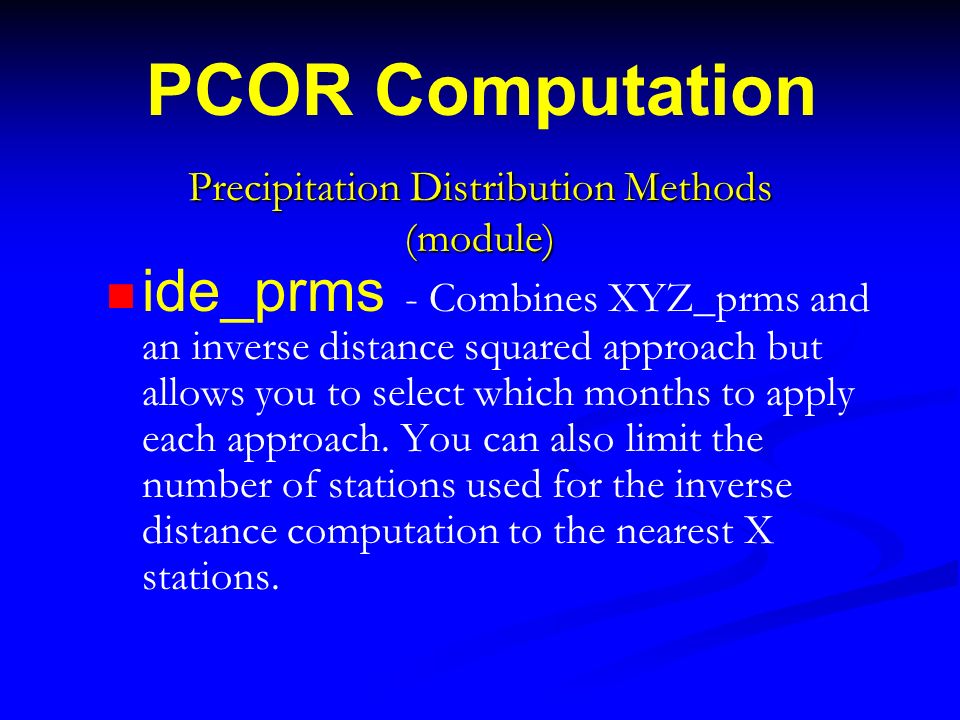 PCOR Computation

Precipitation Distribution Methods (module)

ide_prms - Combines XYZ_prms and an inverse distance squared approach but allows you to select which months to apply each approach. You can also limit the number of stations used for the inverse distance computation to the nearest X stations.